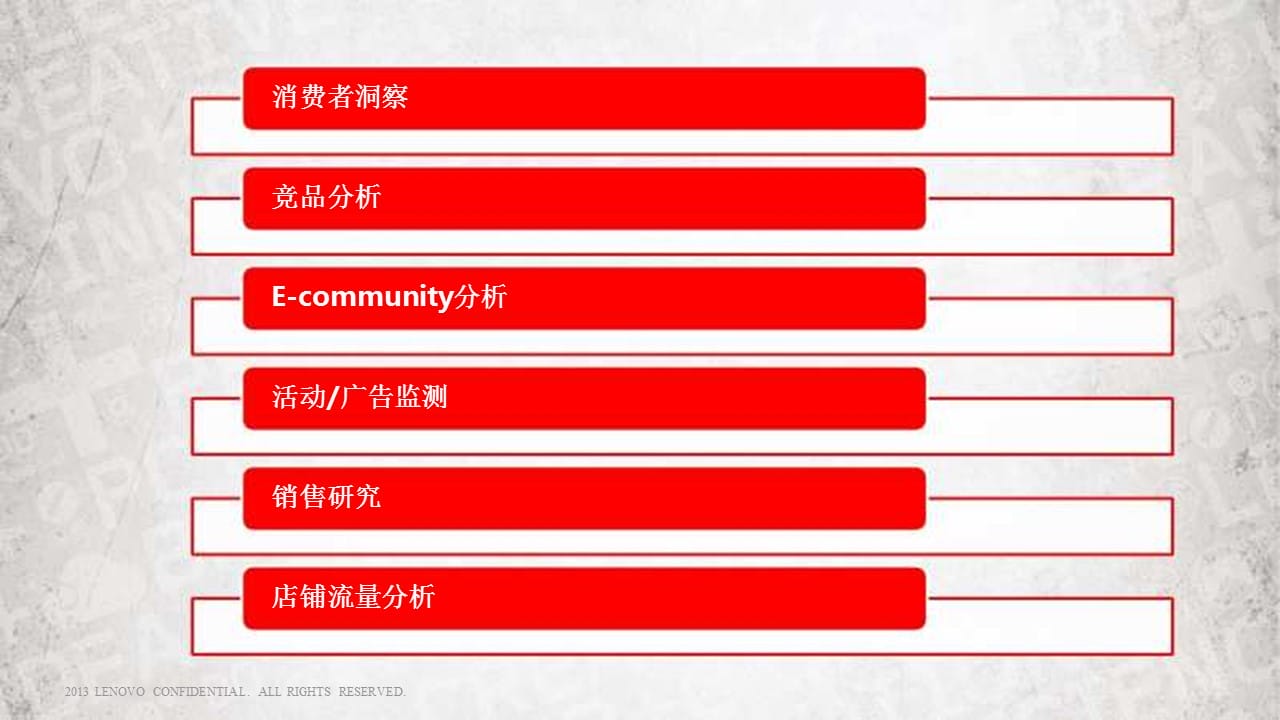 消费者洞察

竞品分析

E-community分析

活动/广告监测

销售研究

店铺流量分析

2013 LENOVO CONFIDENTIAL. ALL RIGHTS RESERVED.